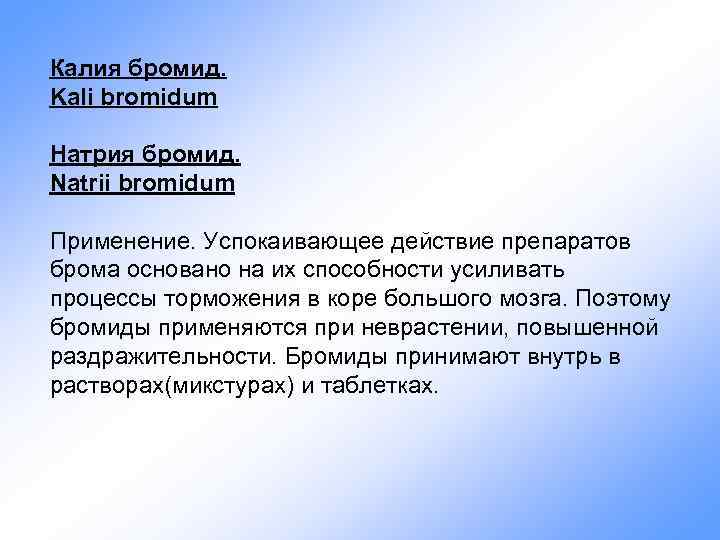 Калия бромид.
Kali bromidum

Натрия бромид.
Natrii bromidum

Применение. Успокаивающее действие препаратов брома основано на их способности усиливать процессы торможения в коре большого мозга. Поэтому бромиды применяются при неврастении, повышенной раздражительности. Бромиды принимают внутрь в растворах(микстурах) и таблетках.